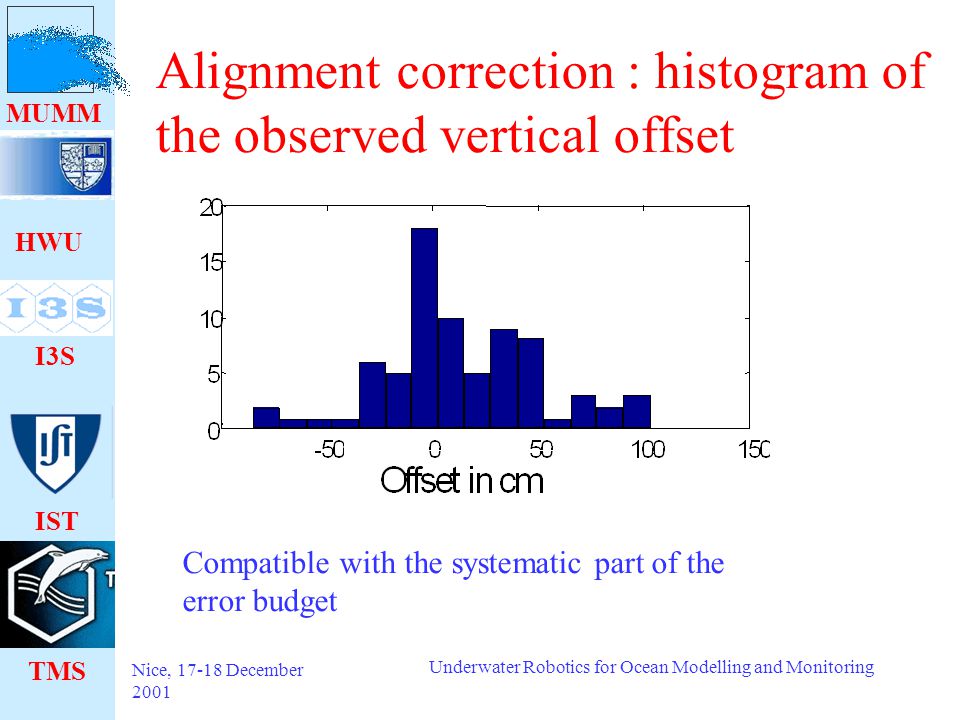 MUMM

HWU

I3S

I3S

IST

TMS

Alignment correction : histogram of the observed vertical offset

20
15
10
5
0
-50
0
50
100
150
Offset in cm

Compatible with the systematic part of the error budget

Nice, 17-18 December 2001

Underwater Robotics for Ocean Modelling and Monitoring